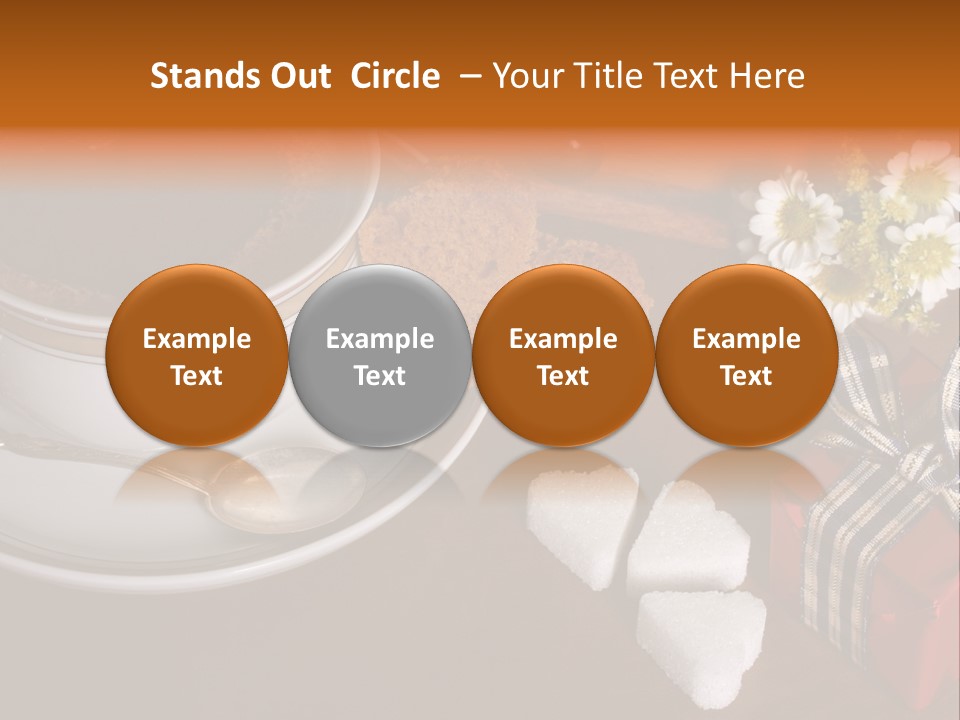 Stands Out Circle – Your Title Text Here

Example Text

Example Text

Example Text

Example Text